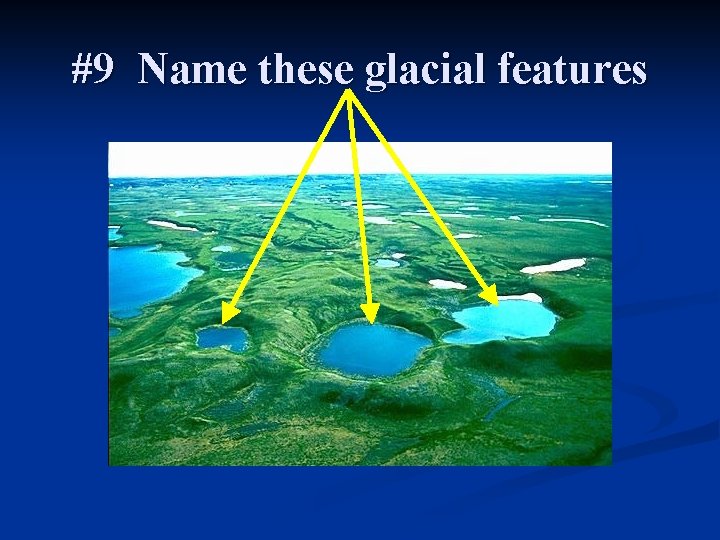 #9 Name these glacial features